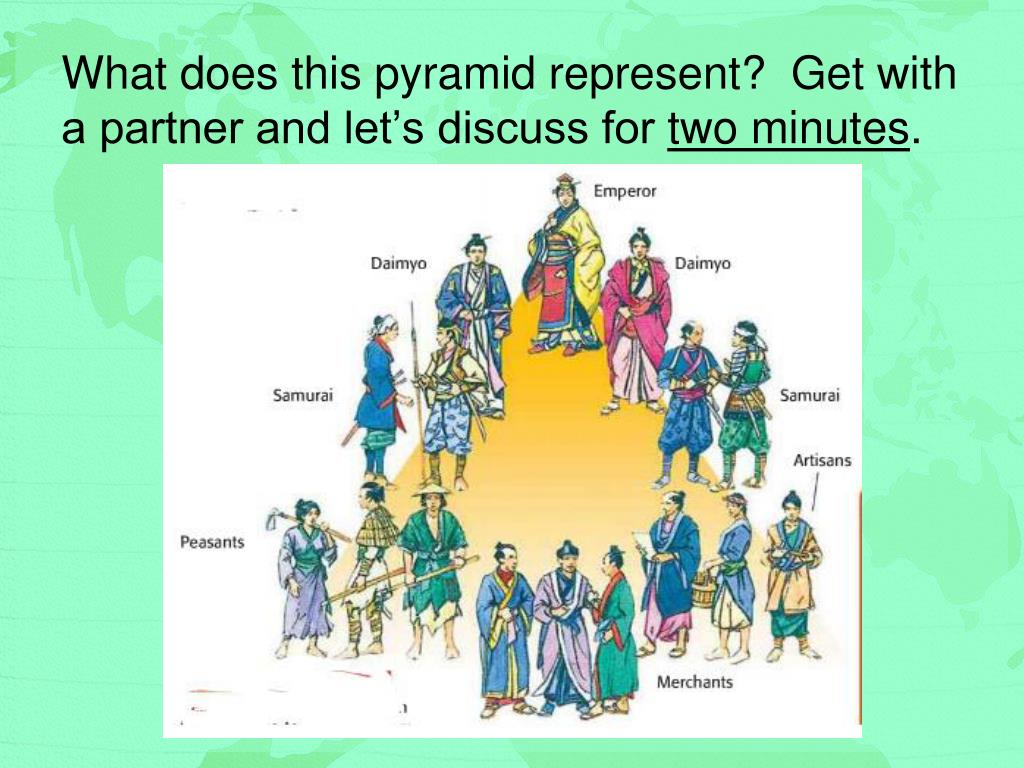 What does this pyramid represent? Get with a partner and let's discuss for two minutes.

Emperor

Daimyo

Daimyo

Samurai

Samurai

Artisans

Peasants

Merchants